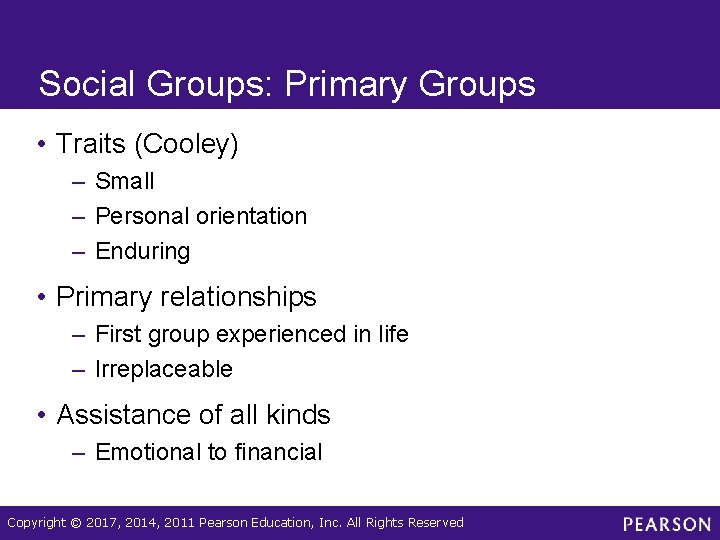 Social Groups: Primary Groups

• Traits (Cooley)
– Small
– Personal orientation
– Enduring

• Primary relationships
– First group experienced in life
– Irreplaceable

• Assistance of all kinds
– Emotional to financial

Copyright © 2017, 2014, 2011 Pearson Education, Inc. All Rights Reserved

PEARSON